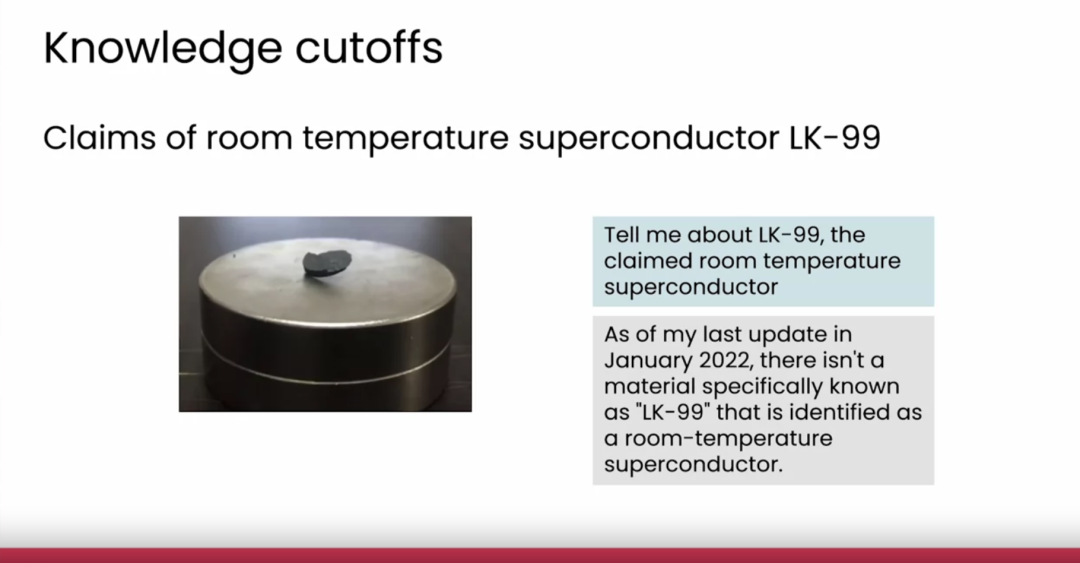 Knowledge cutoffs

Claims of room temperature superconductor LK-99

Tell me about LK-99, the claimed room temperature superconductor

As of my last update in January 2022, there isn't a material specifically known as "LK-99" that is identified as a room-temperature superconductor.